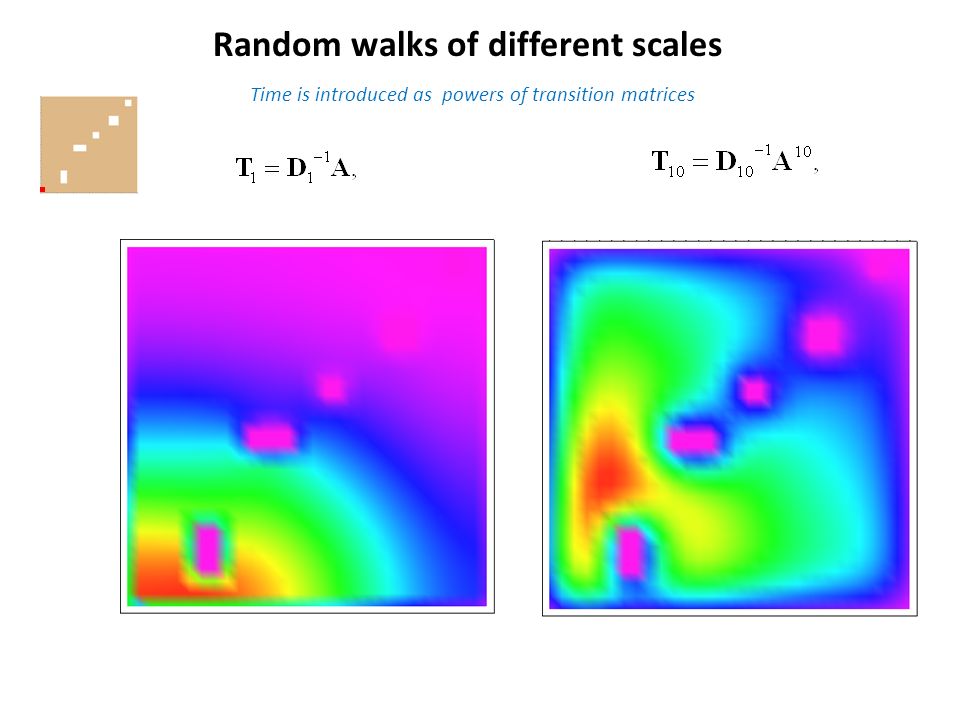 Random walks of different scales

Time is introduced as powers of transition matrices

$\mathbf{T}_1 = \mathbf{D}_1^{-1}\mathbf{A},$

$\mathbf{T}_{10} = \mathbf{D}_{10}^{-1}\mathbf{A}^{10},$